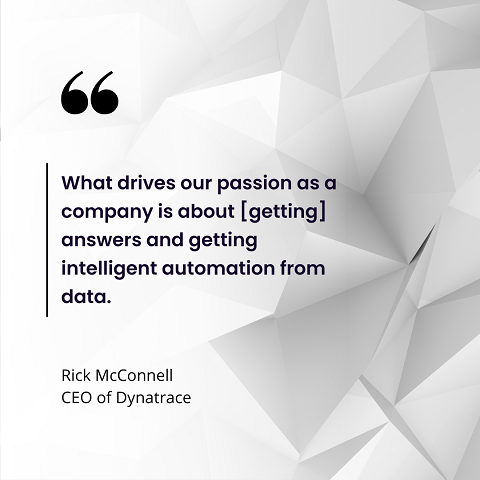 “

What drives our passion as a company is about [getting] answers and getting intelligent automation from data.

Rick McConnell
CEO of Dynatrace